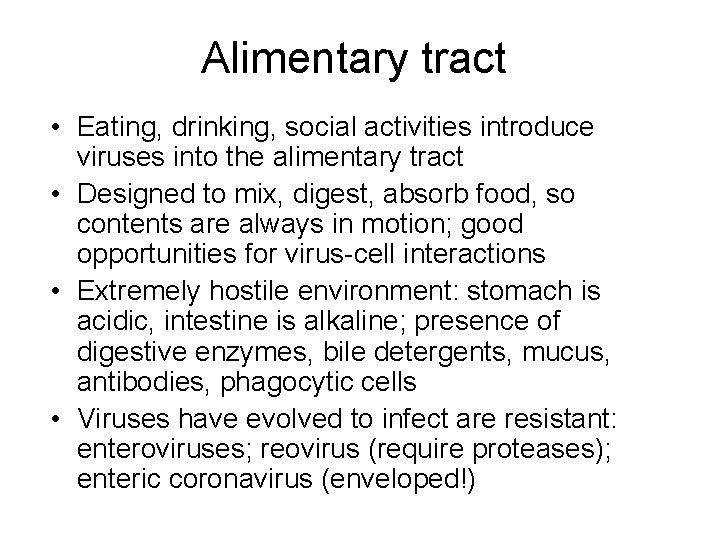 Alimentary tract

• Eating, drinking, social activities introduce viruses into the alimentary tract
• Designed to mix, digest, absorb food, so contents are always in motion; good opportunities for virus-cell interactions
• Extremely hostile environment: stomach is acidic, intestine is alkaline; presence of digestive enzymes, bile detergents, mucus, antibodies, phagocytic cells
• Viruses have evolved to infect are resistant: enteroviruses; reovirus (require proteases); enteric coronavirus (enveloped!)